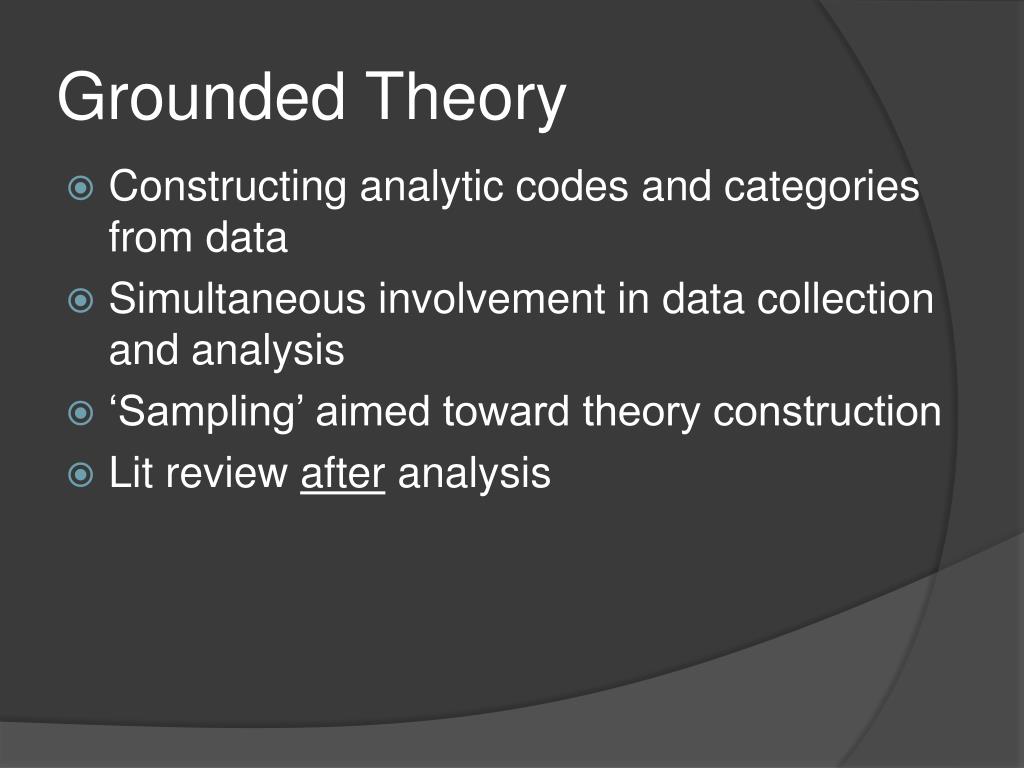 Grounded Theory

Constructing analytic codes and categories from data

Simultaneous involvement in data collection and analysis

‘Sampling’ aimed toward theory construction

Lit review after analysis